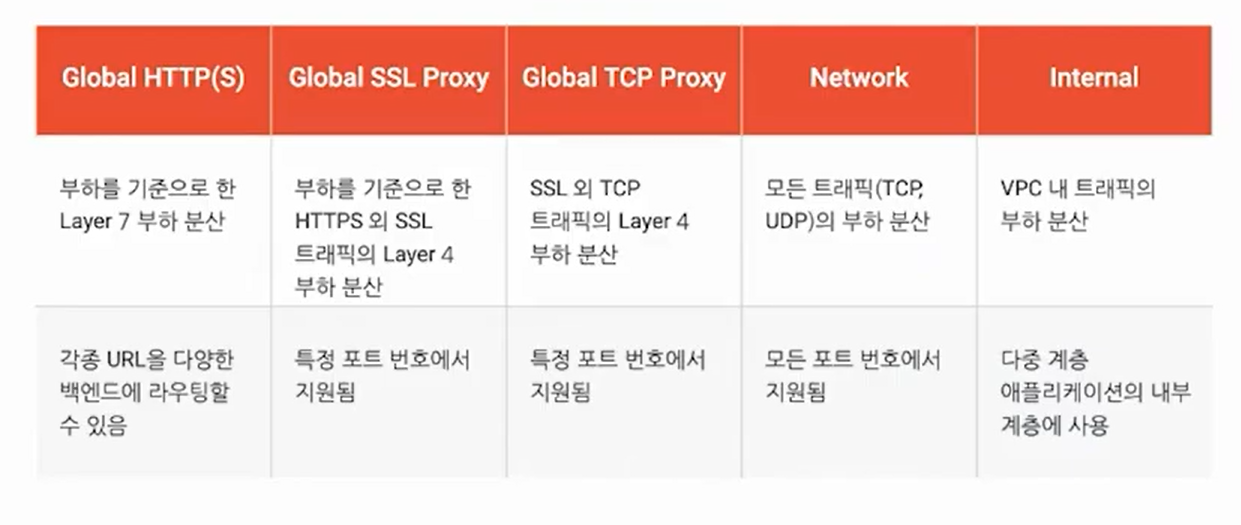 | Global HTTP(S) | Global SSL Proxy | Global TCP Proxy | Network | Internal |
|---|---|---|---|---|
| 부하를 기준으로 한 Layer 7 부하 분산 | 부하를 기준으로 한 HTTPS 외 SSL 트래픽의 Layer 4 부하 분산 | SSL 외 TCP 트래픽의 Layer 4 부하 분산 | 모든 트래픽(TCP, UDP)의 부하 분산 | VPC 내 트래픽의 부하 분산 |
| 각종 URL을 다양한 백엔드에 라우팅할 수 있음 | 특정 포트 번호에서 지원됨 | 특정 포트 번호에서 지원됨 | 모든 포트 번호에서 지원됨 | 다중 계층 애플리케이션의 내부 계층에 사용 |